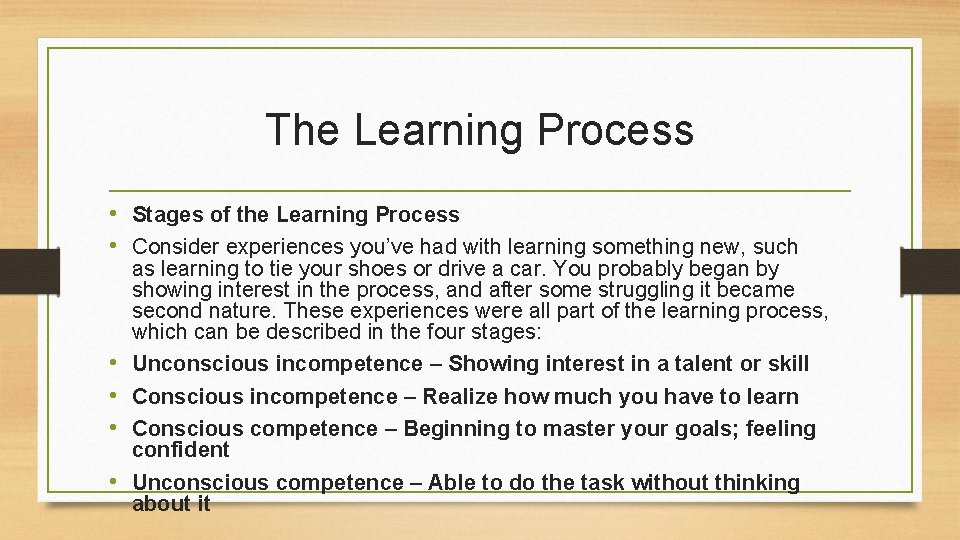 The Learning Process

• Stages of the Learning Process
• Consider experiences you've had with learning something new, such as learning to tie your shoes or drive a car. You probably began by showing interest in the process, and after some struggling it became second nature. These experiences were all part of the learning process, which can be described in the four stages:
• Unconscious incompetence – Showing interest in a talent or skill
• Conscious incompetence – Realize how much you have to learn
• Conscious competence – Beginning to master your goals; feeling confident
• Unconscious competence – Able to do the task without thinking about it